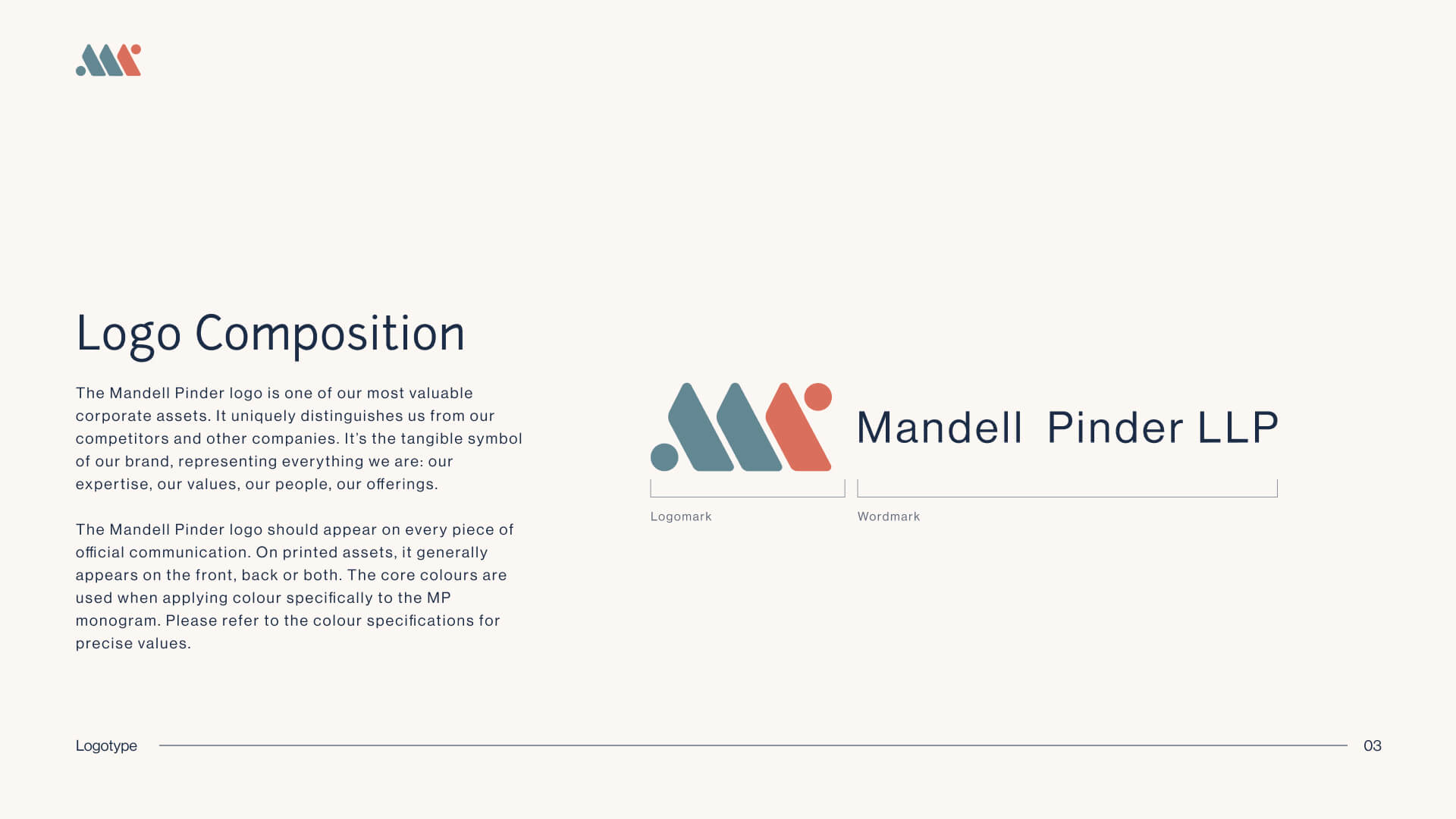 Logo Composition

The Mandell Pinder logo is one of our most valuable corporate assets. It uniquely distinguishes us from our competitors and other companies. It's the tangible symbol of our brand, representing everything we are: our expertise, our values, our people, our offerings.

The Mandell Pinder logo should appear on every piece of official communication. On printed assets, it generally appears on the front, back or both. The core colours are used when applying colour specifically to the MP monogram. Please refer to the colour specifications for precise values.

Mandell Pinder LLP

Logomark

Wordmark

Logotype

03